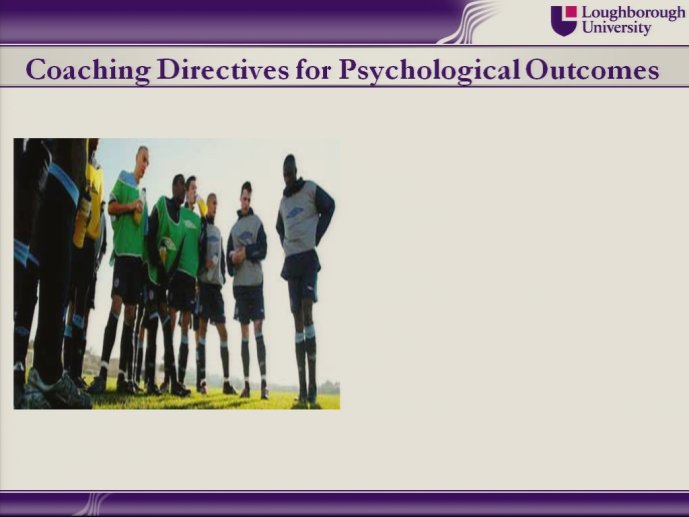 Loughborough University

Coaching Directives for Psychological Outcomes